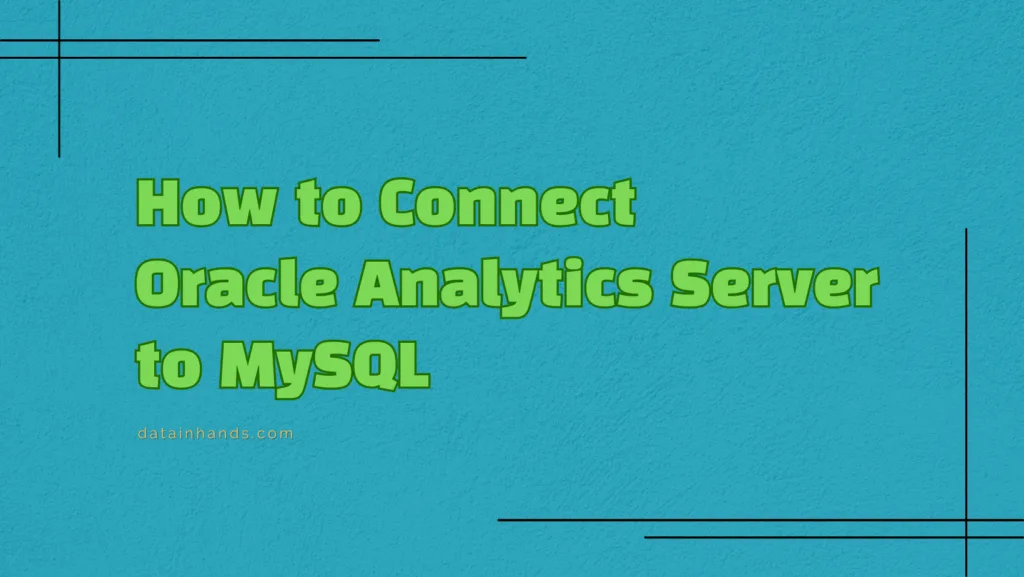 How to Connect Oracle Analytics Server to MySQL

datainhands.com